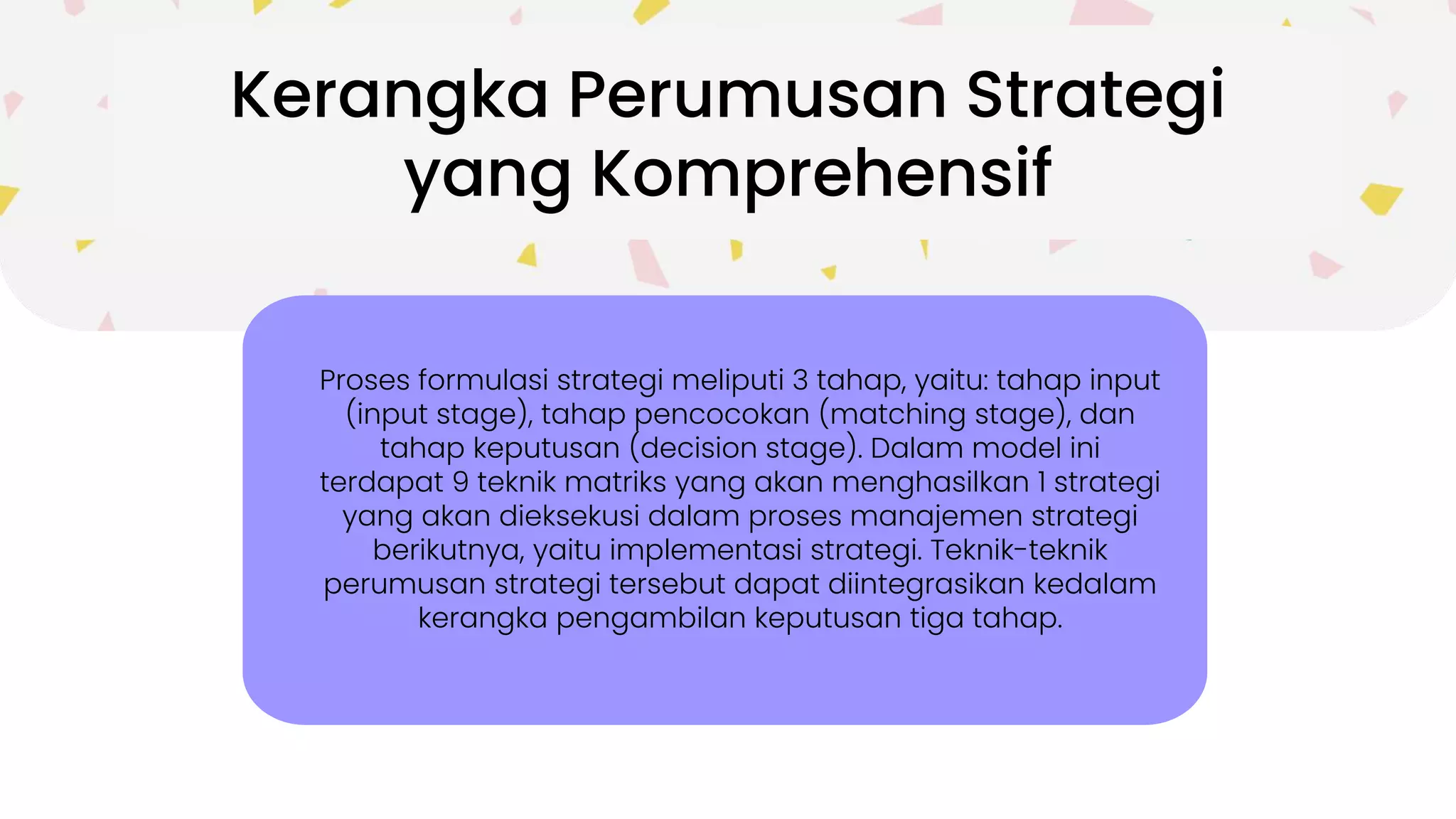 Kerangka Perumusan Strategi yang Komprehensif

Proses formulasi strategi meliputi 3 tahap, yaitu: tahap input (input stage), tahap pencocokan (matching stage), dan tahap keputusan (decision stage). Dalam model ini terdapat 9 teknik matriks yang akan menghasilkan 1 strategi yang akan dieksekusi dalam proses manajemen strategi berikutnya, yaitu implementasi strategi. Teknik-teknik perumusan strategi tersebut dapat diintegrasikan kedalam kerangka pengambilan keputusan tiga tahap.